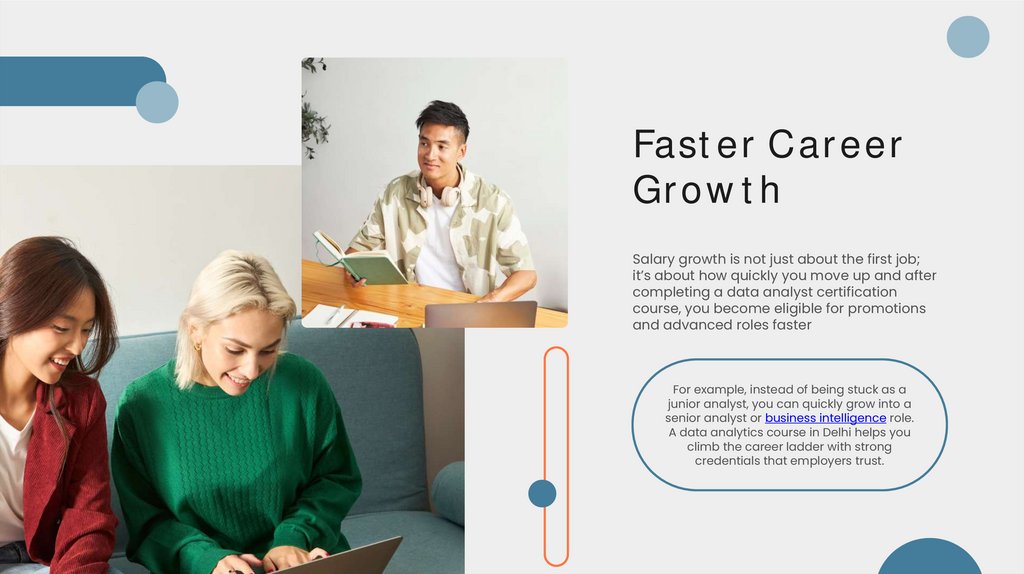 Faster Career Growth

Salary growth is not just about the first job; it's about how quickly you move up and after completing a data analyst certification course, you become eligible for promotions and advanced roles faster

For example, instead of being stuck as a junior analyst, you can quickly grow into a senior analyst or business intelligence role. A data analytics course in Delhi helps you climb the career ladder with strong credentials that employers trust.